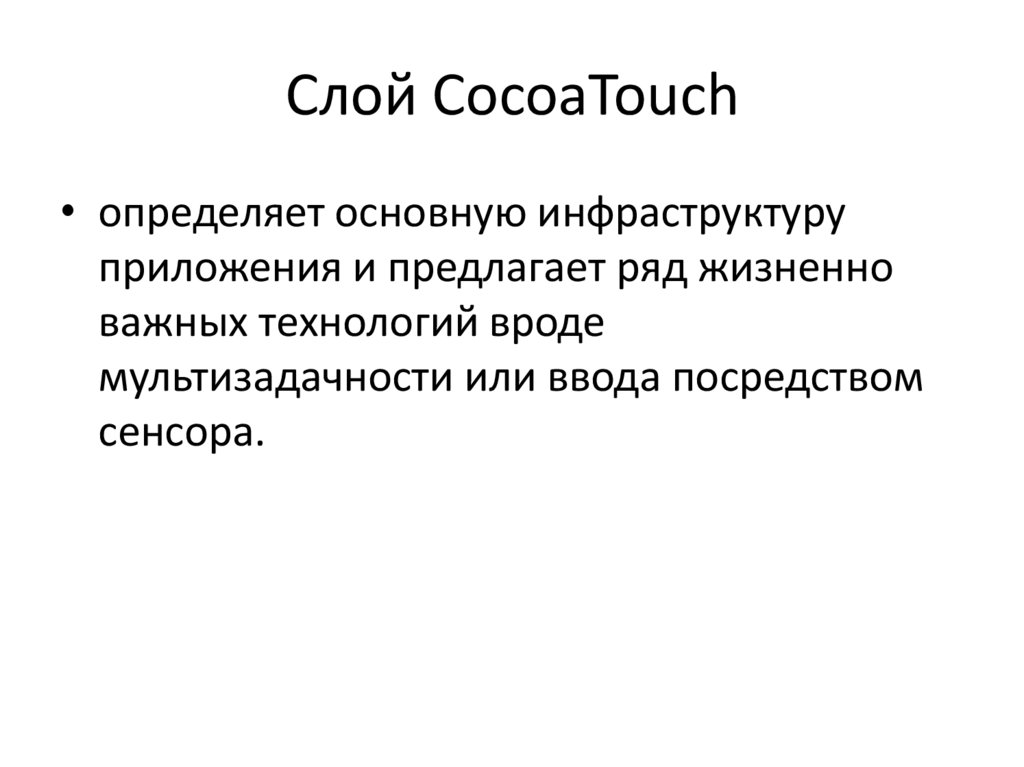 Слой CocoaTouch

• определяет основную инфраструктуру приложения и предлагает ряд жизненно важных технологий вроде мультизадачности или ввода посредством сенсора.